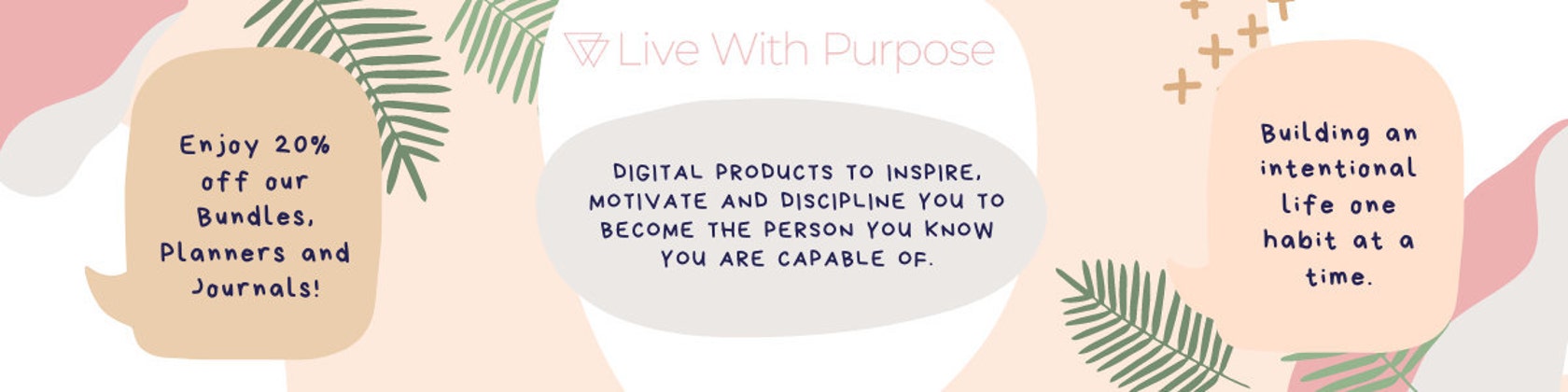 Live With Purpose

Enjoy 20% off our Bundles, Planners and Journals!

DIGITAL PRODUCTS TO INSPIRE, MOTIVATE AND DISCIPLINE YOU TO BECOME THE PERSON YOU KNOW YOU ARE CAPABLE OF.

Building an intentional life one habit at a time.